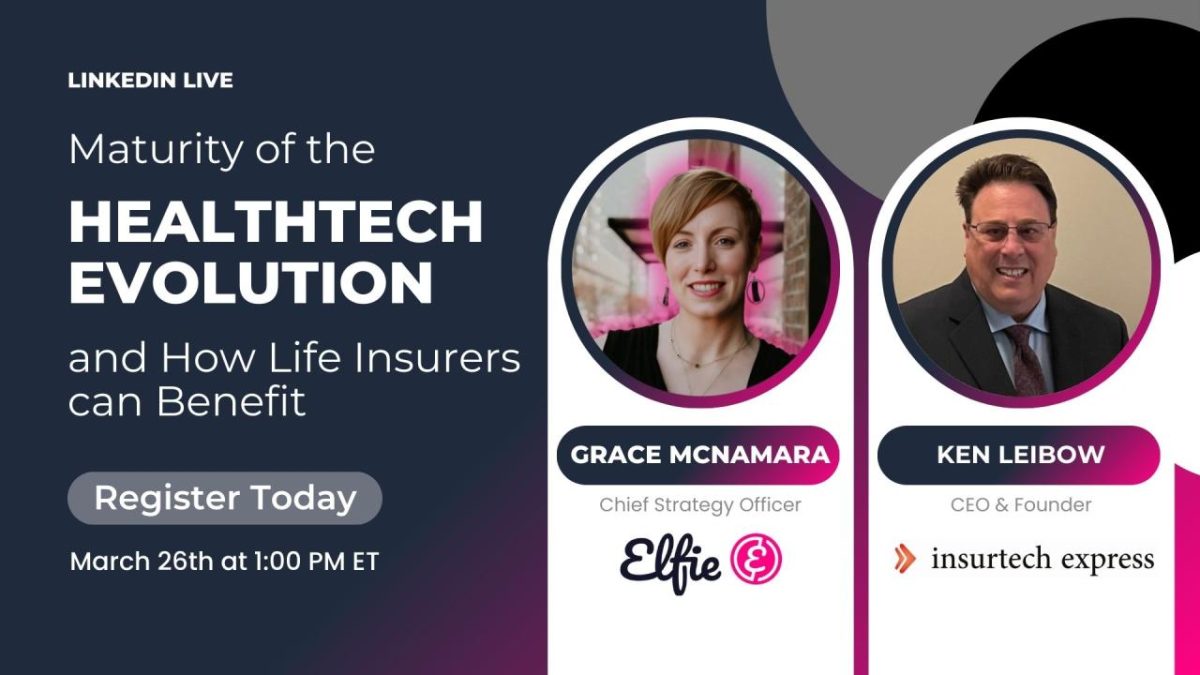 LINKEDIN LIVE

Maturity of the

HEALTHTECH EVOLUTION

and How Life Insurers can Benefit

Register Today

March 26th at 1:00 PM ET

GRACE MCNAMARA

Chief Strategy Officer

Elfie

KEN LEIBOW

CEO & Founder

insurtech express